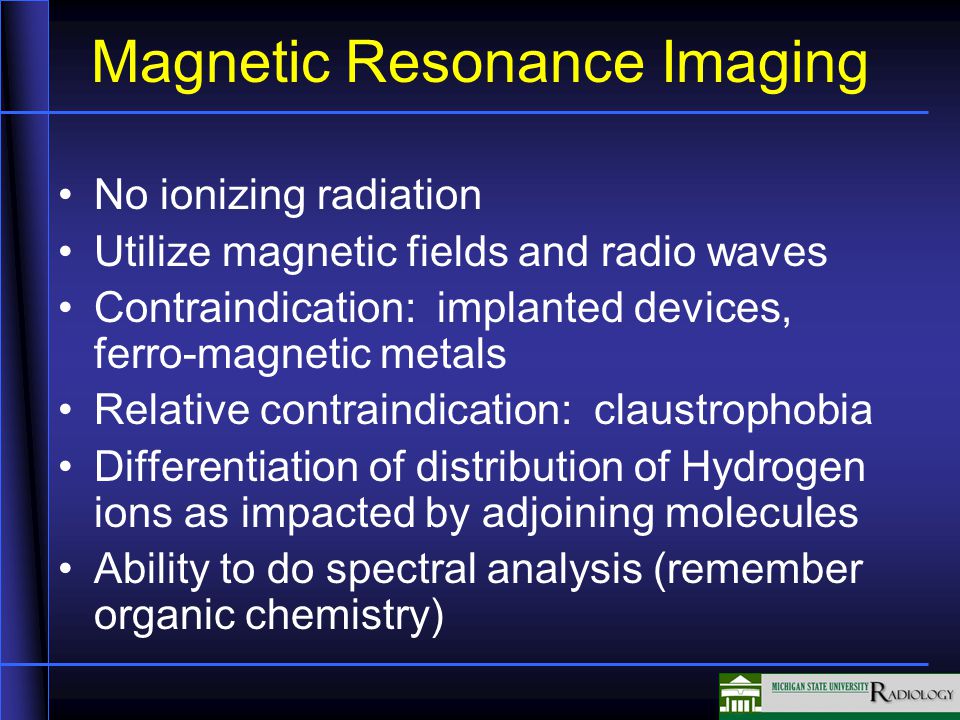 Magnetic Resonance Imaging

• No ionizing radiation
• Utilize magnetic fields and radio waves
• Contraindication: implanted devices, ferro-magnetic metals
• Relative contraindication: claustrophobia
• Differentiation of distribution of Hydrogen ions as impacted by adjoining molecules
• Ability to do spectral analysis (remember organic chemistry)

MICHIGAN STATE UNIVERSITY RADIOLOGY